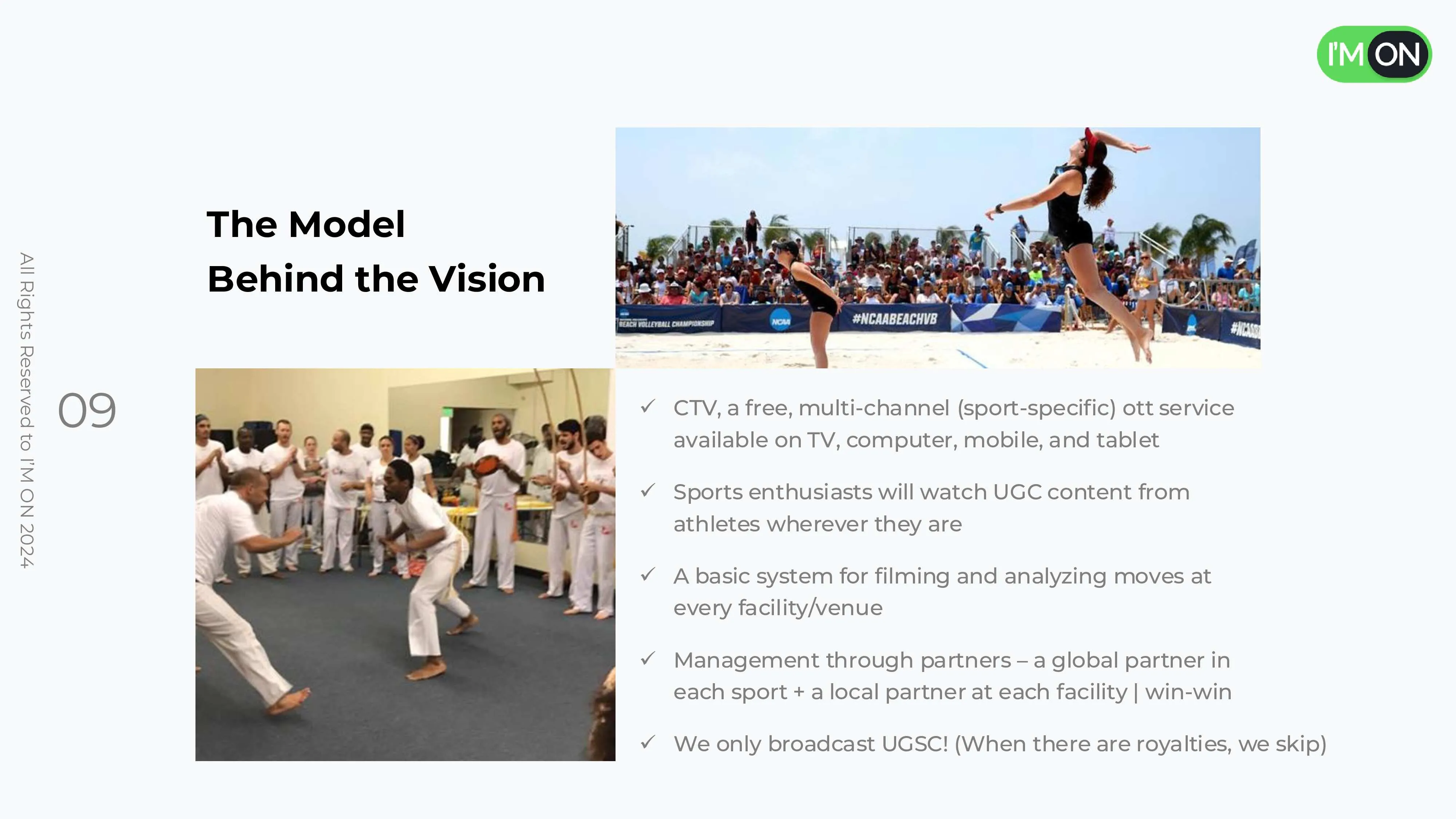 I'M ON

All Rights Reserved to I'M ON 2024

09

The Model
Behind the Vision

BEACH VOLLEYBALL CHAMPIONSHIP NCAA #NCAABEACHVB #NCAA

✓ CTV, a free, multi-channel (sport-specific) ott service available on TV, computer, mobile, and tablet

✓ Sports enthusiasts will watch UGC content from athletes wherever they are

✓ A basic system for filming and analyzing moves at every facility/venue

✓ Management through partners – a global partner in each sport + a local partner at each facility | win-win

✓ We only broadcast UGSC! (When there are royalties, we skip)